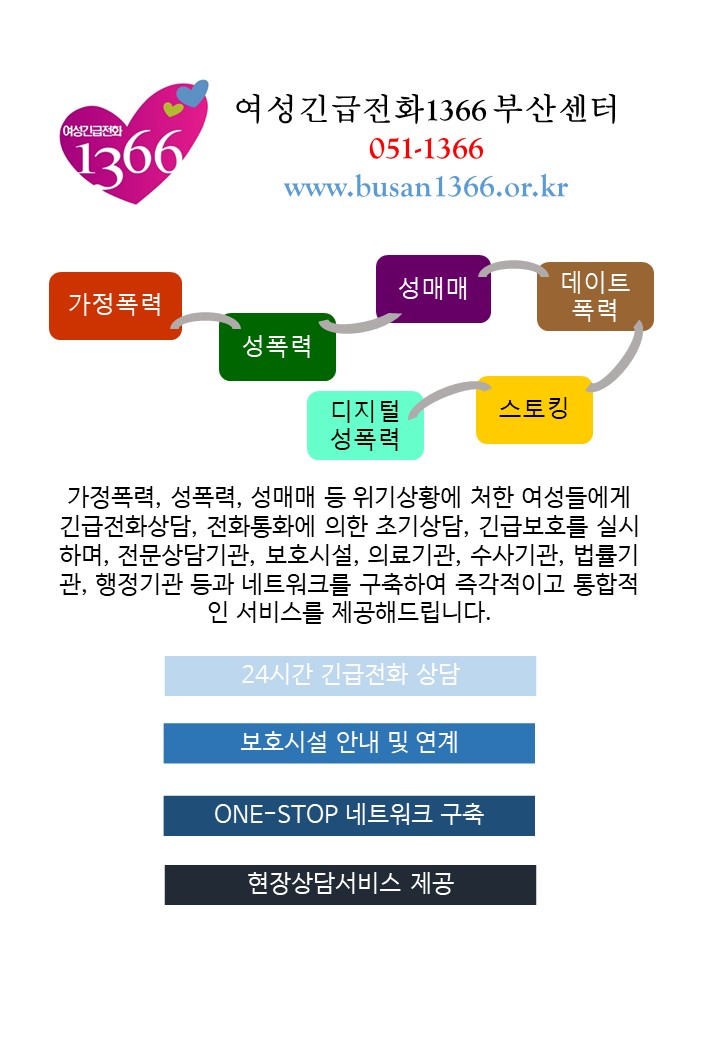 여성긴급전화
1366

여성긴급전화1366 부산센터
051-1366
www.busan1366.or.kr

가정폭력

성폭력

성매매

데이트 폭력

스토킹

디지털 성폭력

가정폭력, 성폭력, 성매매 등 위기상황에 처한 여성들에게 긴급전화상담, 전화통화에 의한 초기상담, 긴급보호를 실시하며, 전문상담기관, 보호시설, 의료기관, 수사기관, 법률기관, 행정기관 등과 네트워크를 구축하여 즉각적이고 통합적인 서비스를 제공해드립니다.

24시간 긴급전화 상담

보호시설 안내 및 연계

ONE-STOP 네트워크 구축

현장상담서비스 제공